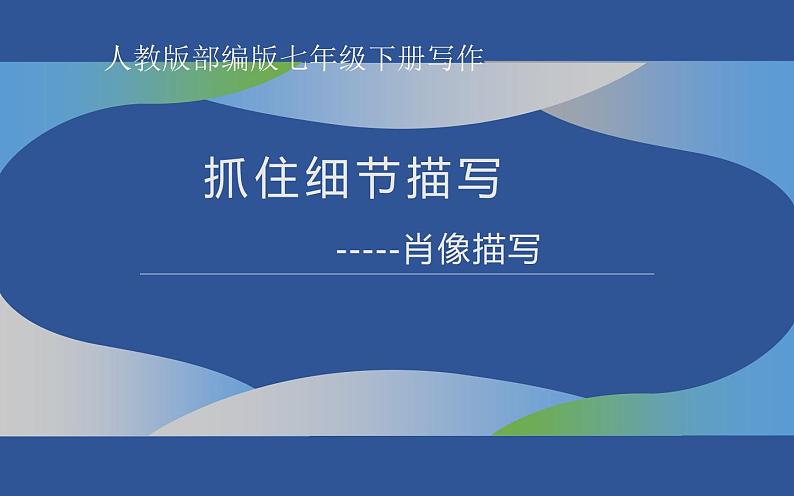 人教版部编版七年级下册写作

抓住细节描写

-----肖像描写